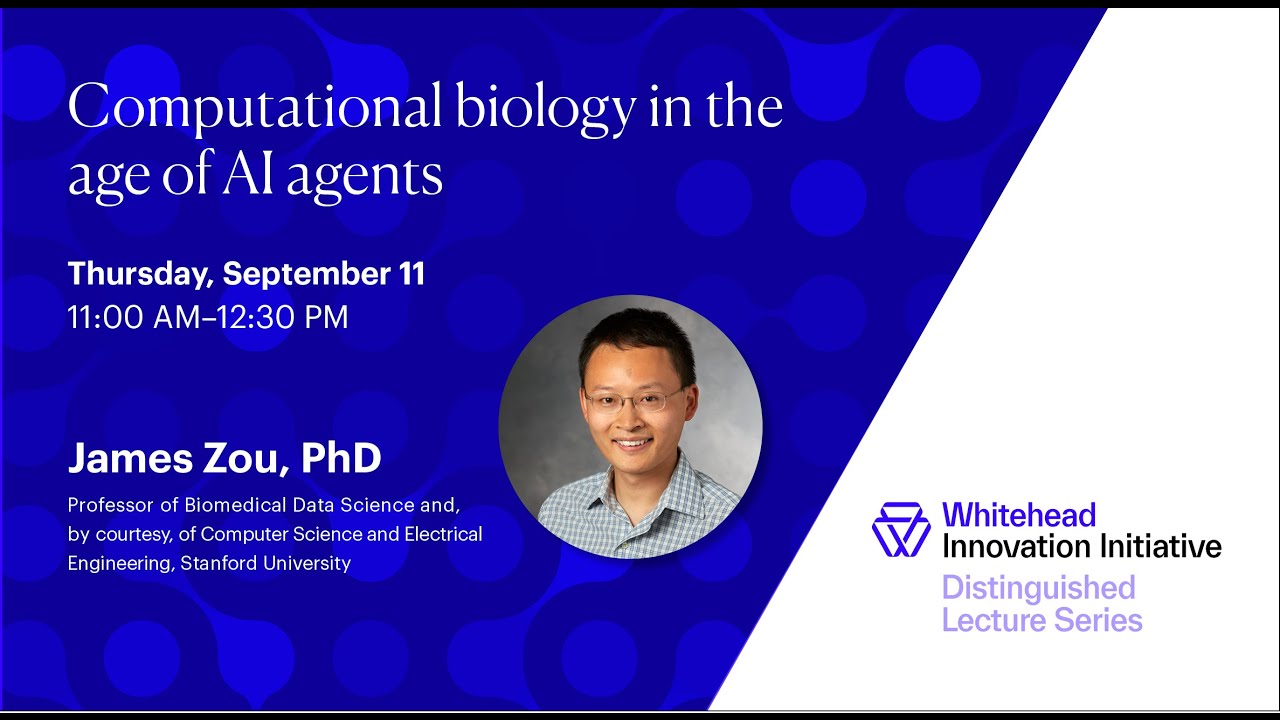 Computational biology in the age of AI agents

Thursday, September 11
11:00 AM–12:30 PM

James Zou, PhD
Professor of Biomedical Data Science and, by courtesy, of Computer Science and Electrical Engineering, Stanford University

Whitehead
Innovation Initiative
Distinguished
Lecture Series